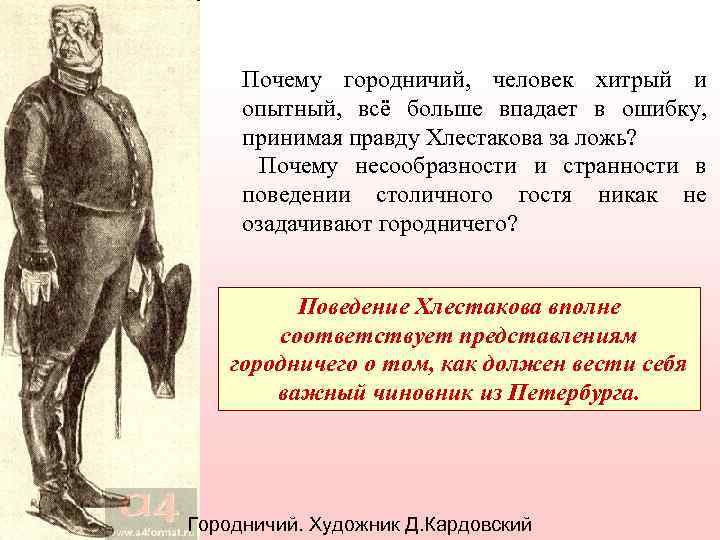 Почему городничий, человек хитрый и опытный, всё больше впадает в ошибку, принимая правду Хлестакова за ложь?

Почему несообразности и странности в поведении столичного гостя никак не озадачивают городничего?

Поведение Хлестакова вполне соответствует представлениям городничего о том, как должен вести себя важный чиновник из Петербурга.

a4
www.a4format.ru

Городничий. Художник Д.Кардовский